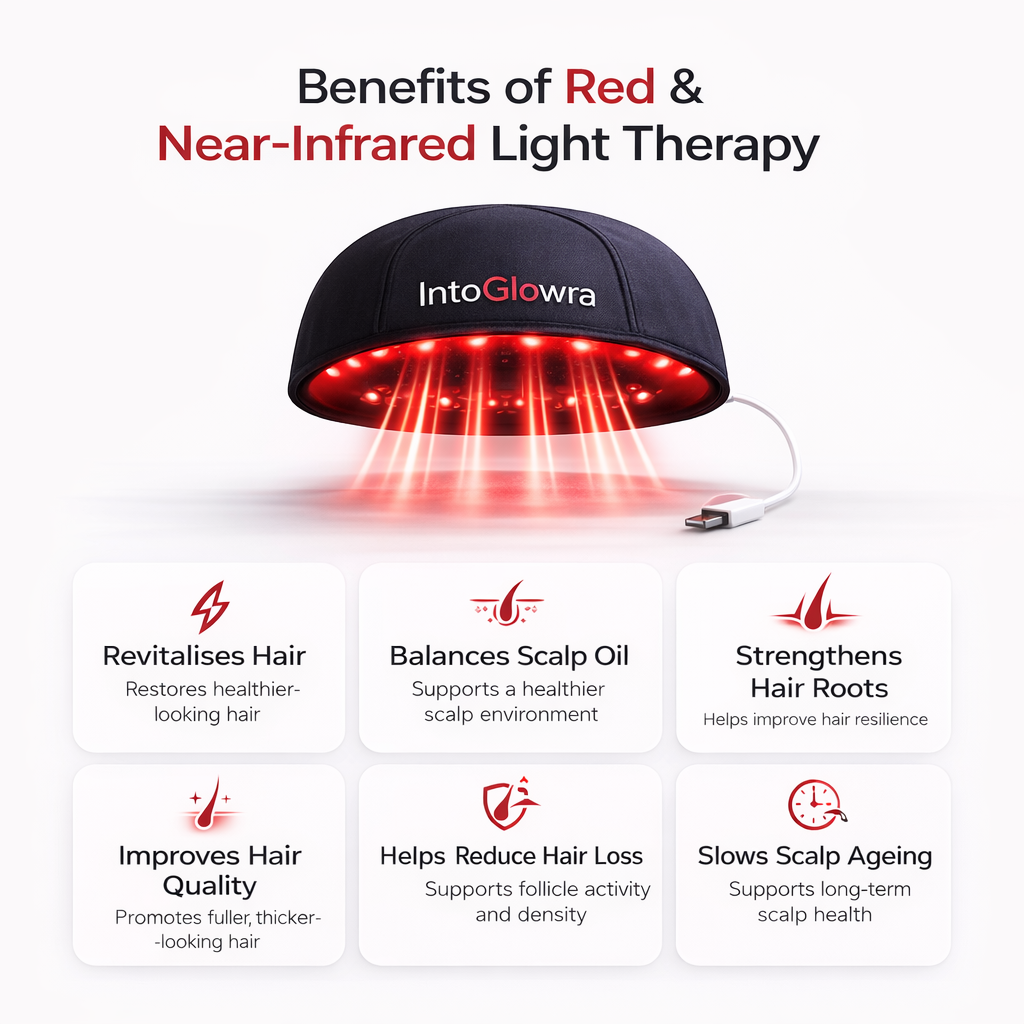 Benefits of Red & Near-Infrared Light Therapy

IntoGlowra

Revitalises Hair
Restores healthier-looking hair

Balances Scalp Oil
Supports a healthier scalp environment

Strengthens Hair Roots
Helps improve hair resilience

Improves Hair Quality
Promotes fuller, thicker--looking hair

Helps Reduce Hair Loss
Supports follicle activity and density

Slows Scalp Ageing
Supports long-term scalp health